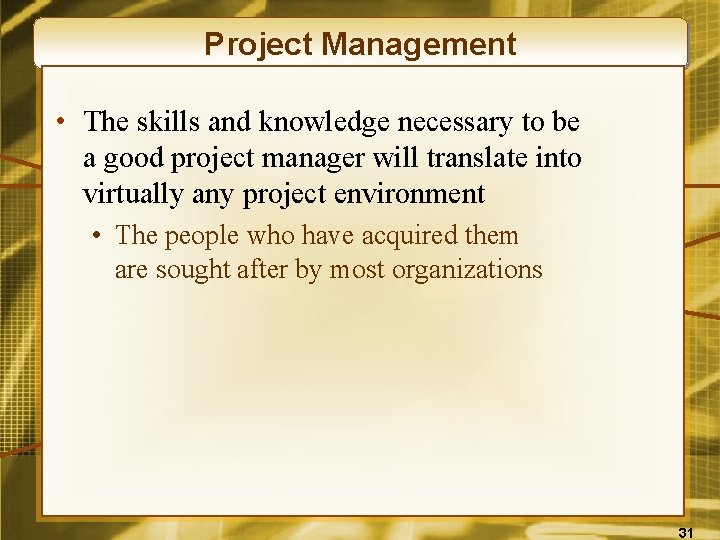 Project Management

• The skills and knowledge necessary to be a good project manager will translate into virtually any project environment

• The people who have acquired them are sought after by most organizations

31